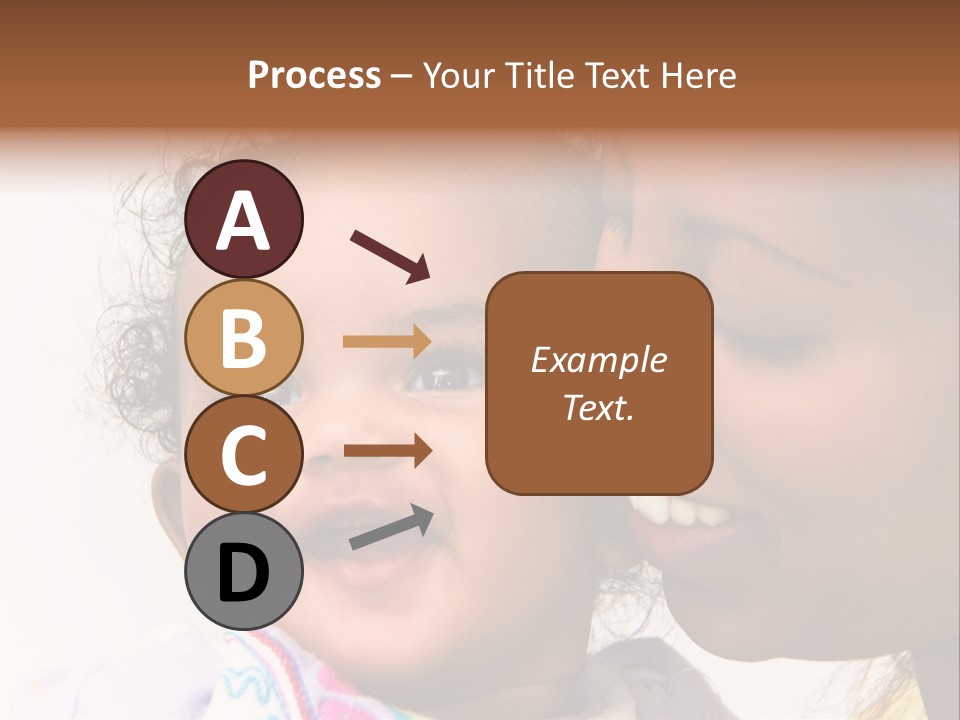 Process – Your Title Text Here

A

B

C

D

Example Text.